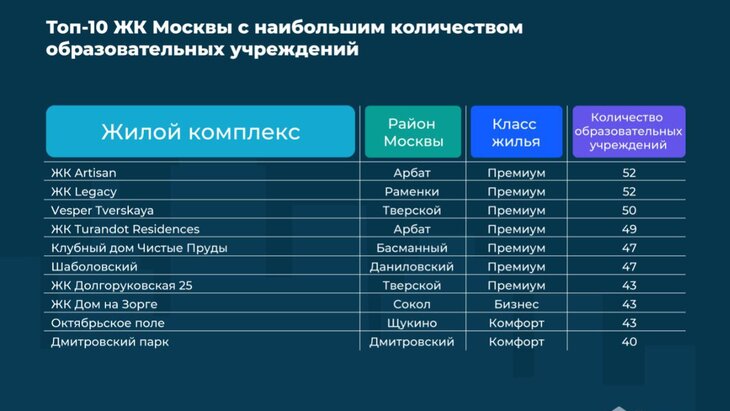 Топ-10 ЖК Москвы с наибольшим количеством образовательных учреждений

| Жилой комплекс | Район Москвы | Класс жилья | Количество образовательных учреждений |
|---|---|---|---|
| ЖК Artisan | Арбат | Премиум | 52 |
| ЖК Legacy | Раменки | Премиум | 52 |
| Vesper Tverskaya | Тверской | Премиум | 50 |
| ЖК Turandot Residences | Арбат | Премиум | 49 |
| Клубный дом Чистые Пруды | Басманный | Премиум | 47 |
| Шаболовский | Даниловский | Премиум | 47 |
| ЖК Долгоруковская 25 | Тверской | Премиум | 43 |
| ЖК Дом на Зорге | Сокол | Бизнес | 43 |
| Октябрьское поле | Щукино | Комфорт | 43 |
| Дмитровский парк | Дмитровский | Комфорт | 40 |